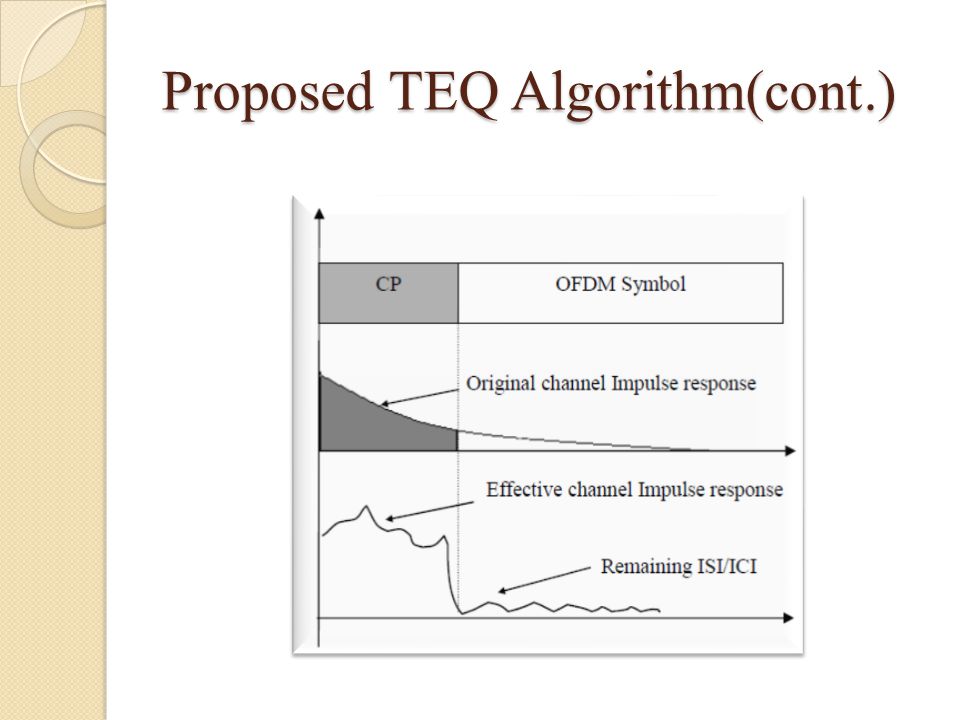 Proposed TEQ Algorithm(cont.)

CP

OFDM Symbol

Original channel Impulse response

Effective channel Impulse response

Remaining ISI/ICI